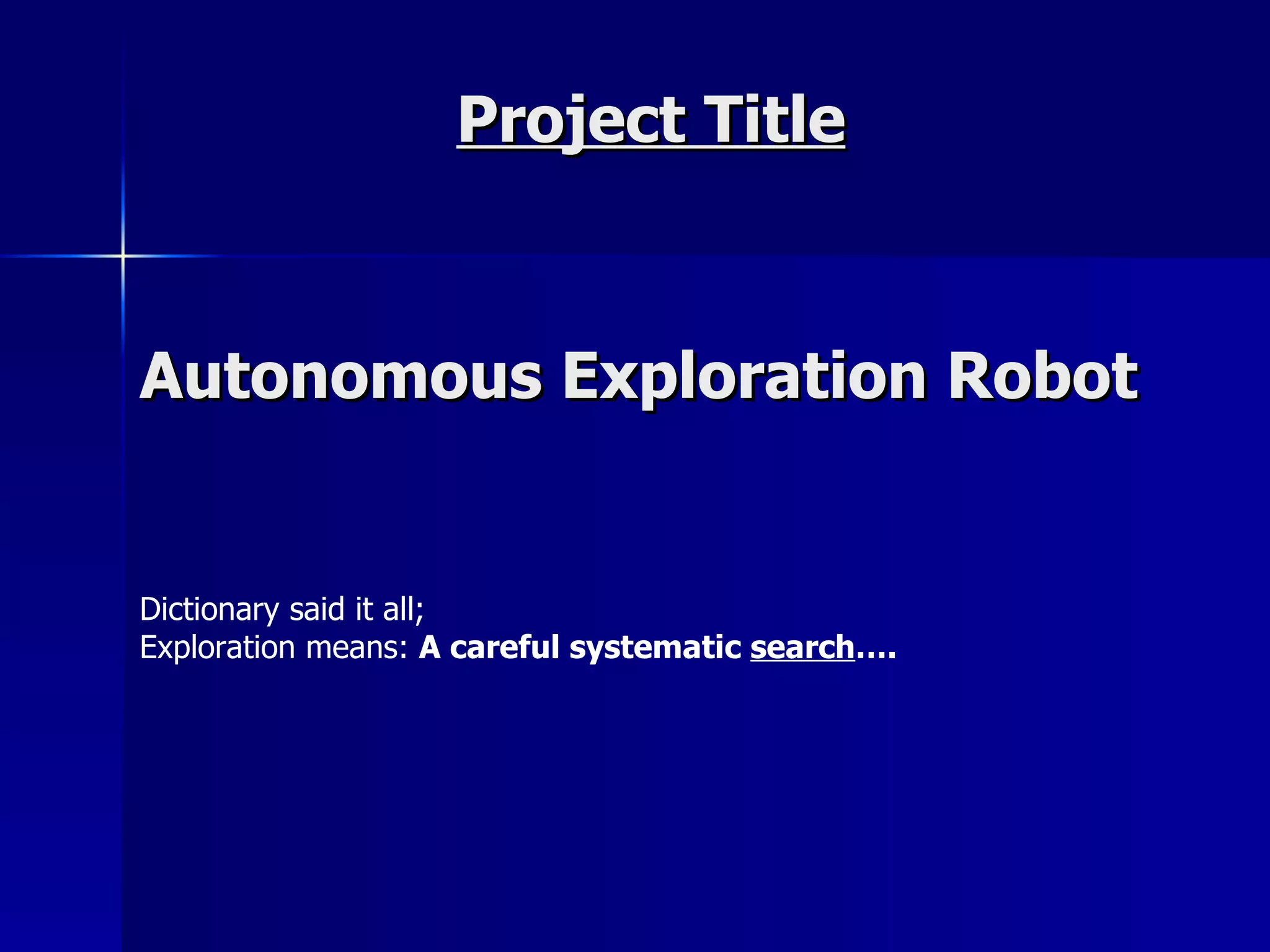 Project Title

Autonomous Exploration Robot

Dictionary said it all;
Exploration means: A careful systematic search….